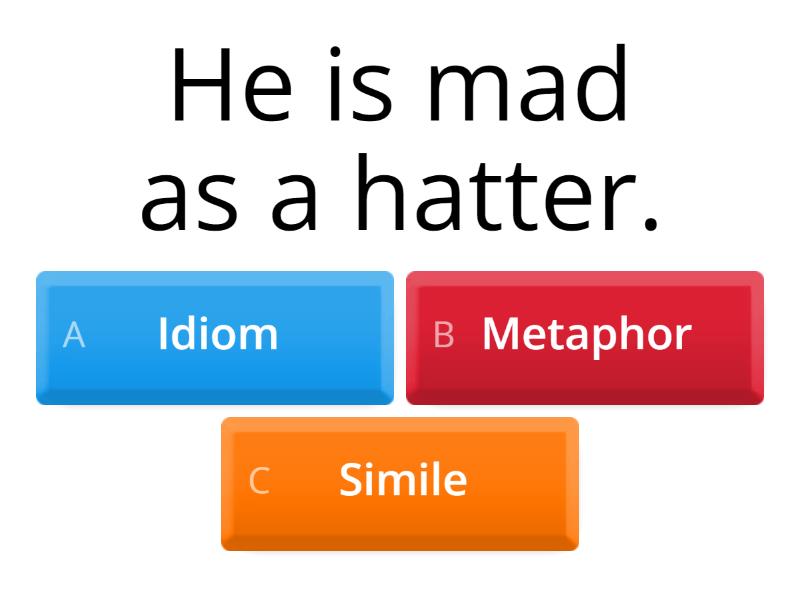 He is mad as a hatter.

A Idiom

B Metaphor

C Simile